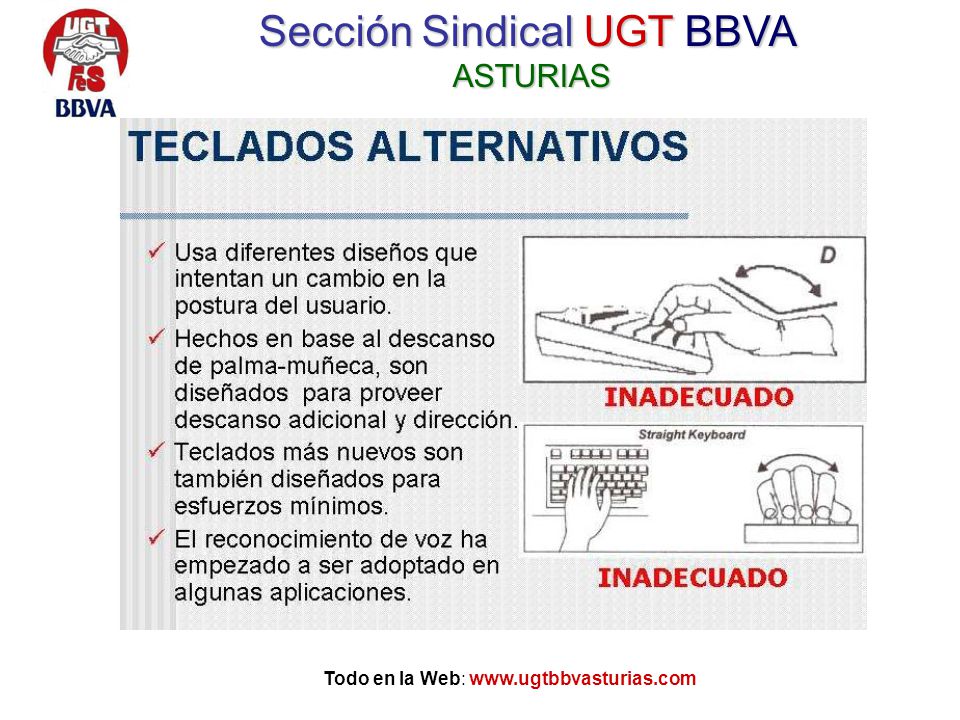 UGT FeS BBVA

Sección Sindical UGT BBVA
ASTURIAS

TECLADOS ALTERNATIVOS

✓ Usa diferentes diseños que intentan un cambio en la postura del usuario.
✓ Hechos en base al descanso de palma-muñeca, son diseñados para proveer descanso adicional y dirección.
✓ Teclados más nuevos son también diseñados para esfuerzos mínimos.
✓ El reconocimiento de voz ha empezado a ser adoptado en algunas aplicaciones.

D

INADECUADO

Straight Keyboard

INADECUADO

Todo en la Web: www.ugtbbvasturias.com